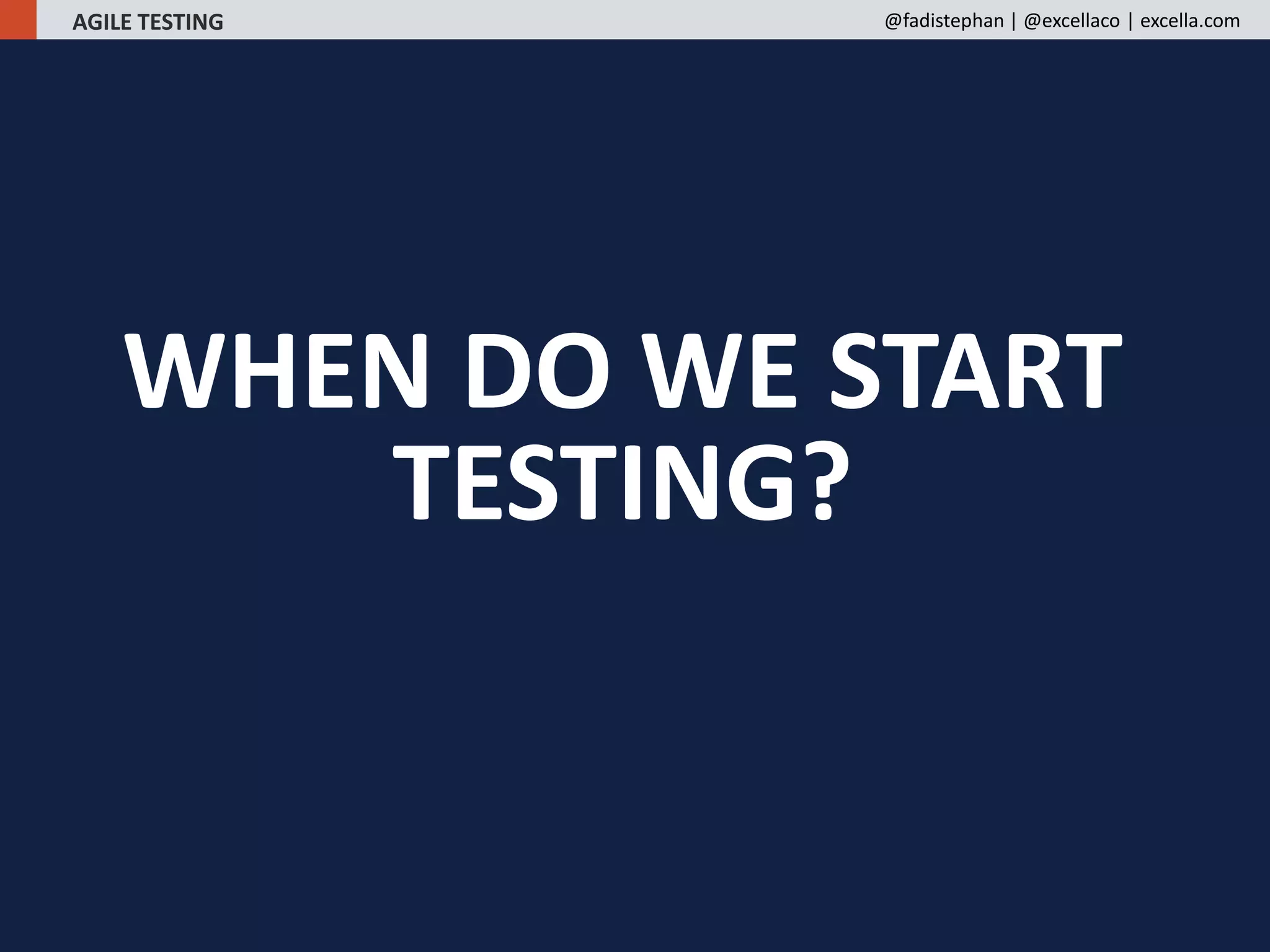 AGILE TESTING

@fadistephan | @excellaco | excella.com

WHEN DO WE START TESTING?